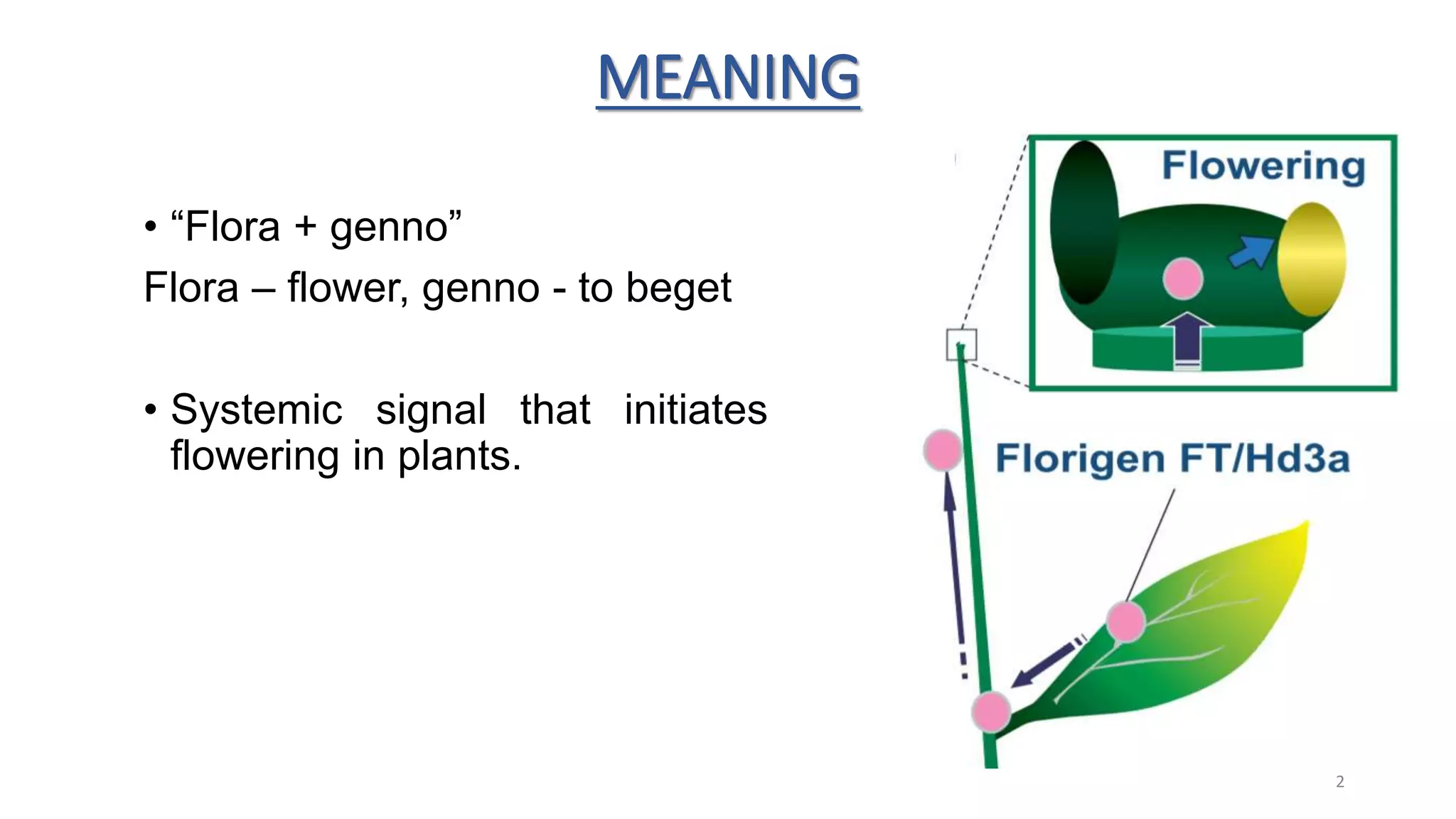 MEANING

• “Flora + genno”

Flora – flower, genno - to beget

• Systemic signal that initiates flowering in plants.

Flowering

Florigen FT/Hd3a

2